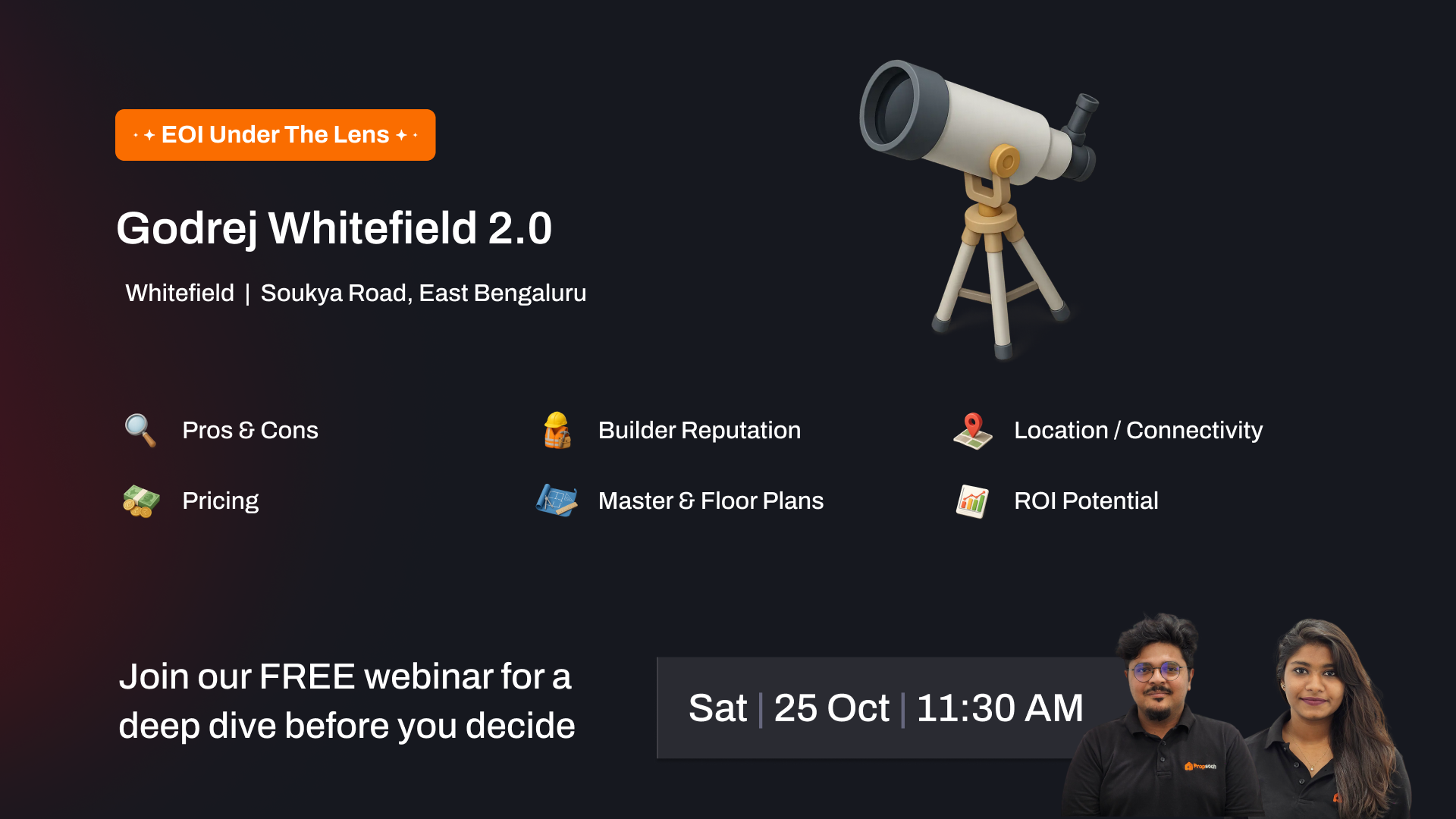 EOI Under The Lens

Godrej Whitefield 2.0

Whitefield | Soukya Road, East Bengaluru

Pros & Cons

Builder Reputation

Location / Connectivity

Pricing

Master & Floor Plans

ROI Potential

Join our FREE webinar for a deep dive before you decide

Sat | 25 Oct | 11:30 AM

Propsoch